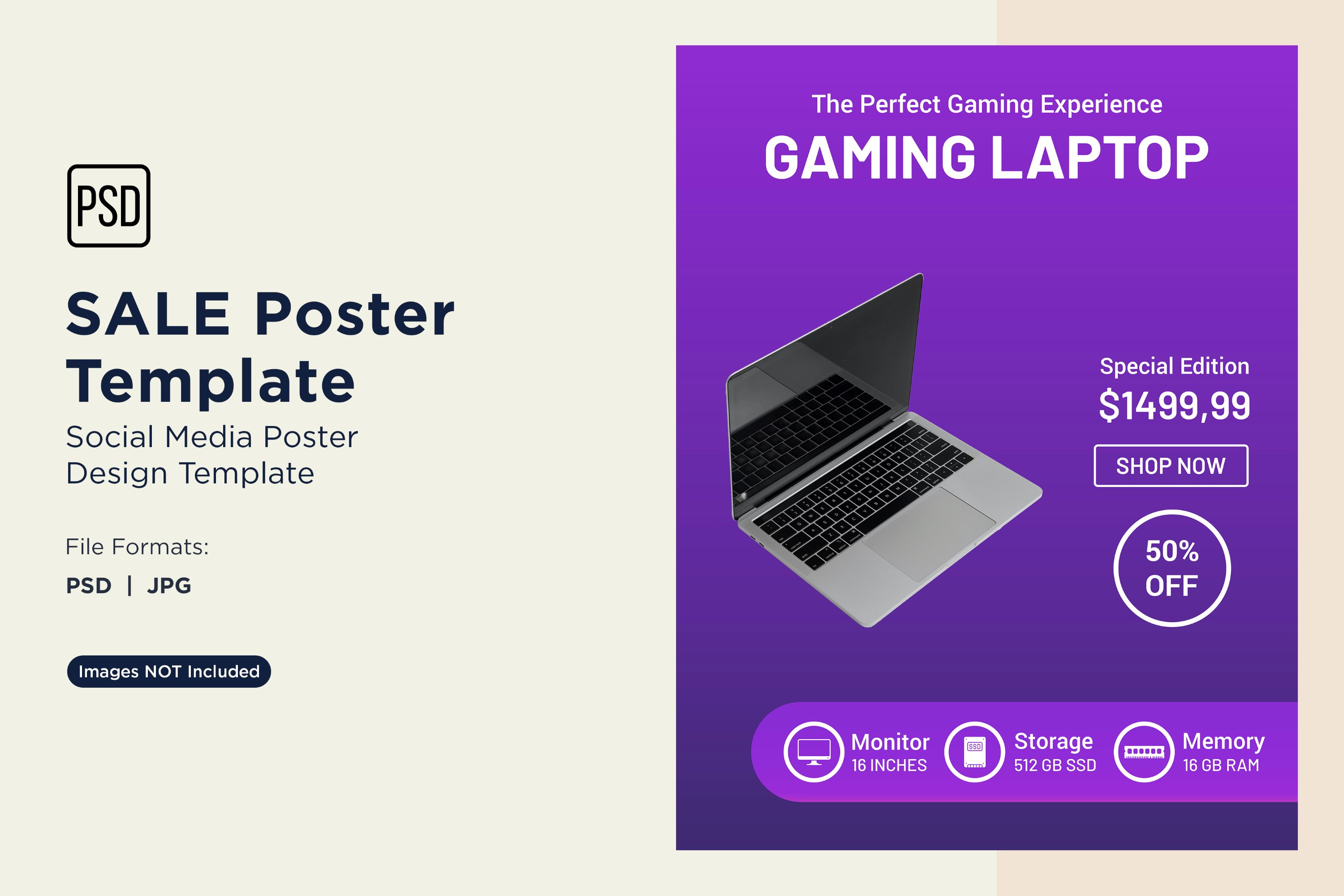 PSD

SALE Poster Template

Social Media Poster Design Template

File Formats:

PSD | JPG

Images NOT Included

The Perfect Gaming Experience

GAMING LAPTOP

Special Edition

$1499,99

SHOP NOW

50% OFF

Monitor
16 INCHES

SSD

Storage
512 GB SSD

Memory
16 GB RAM